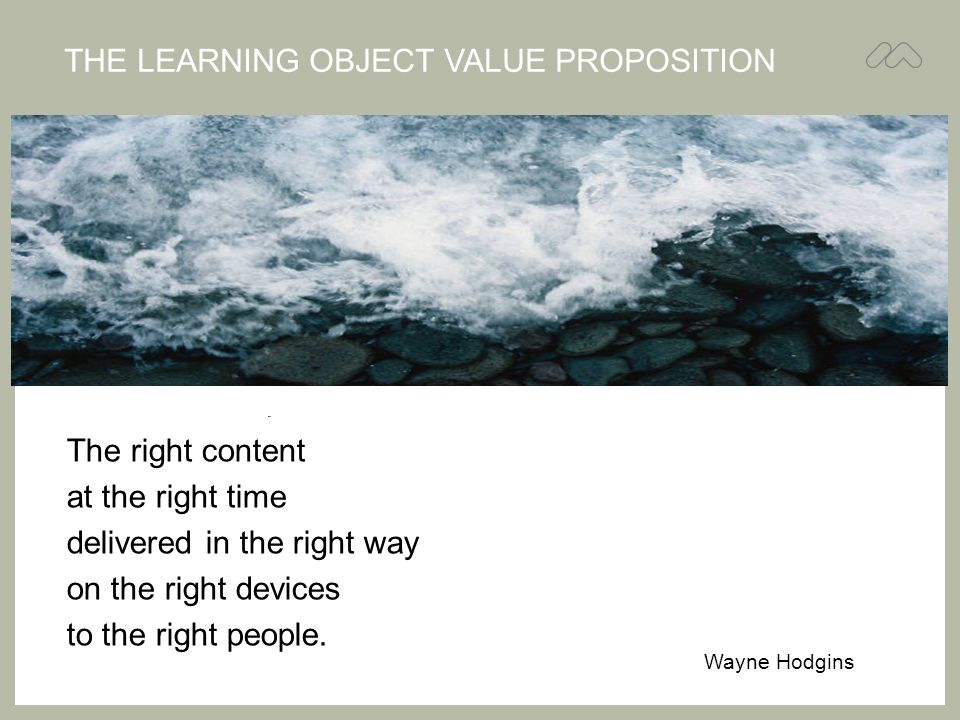 THE LEARNING OBJECT VALUE PROPOSITION

The right content
at the right time
delivered in the right way
on the right devices
to the right people.

Wayne Hodgins